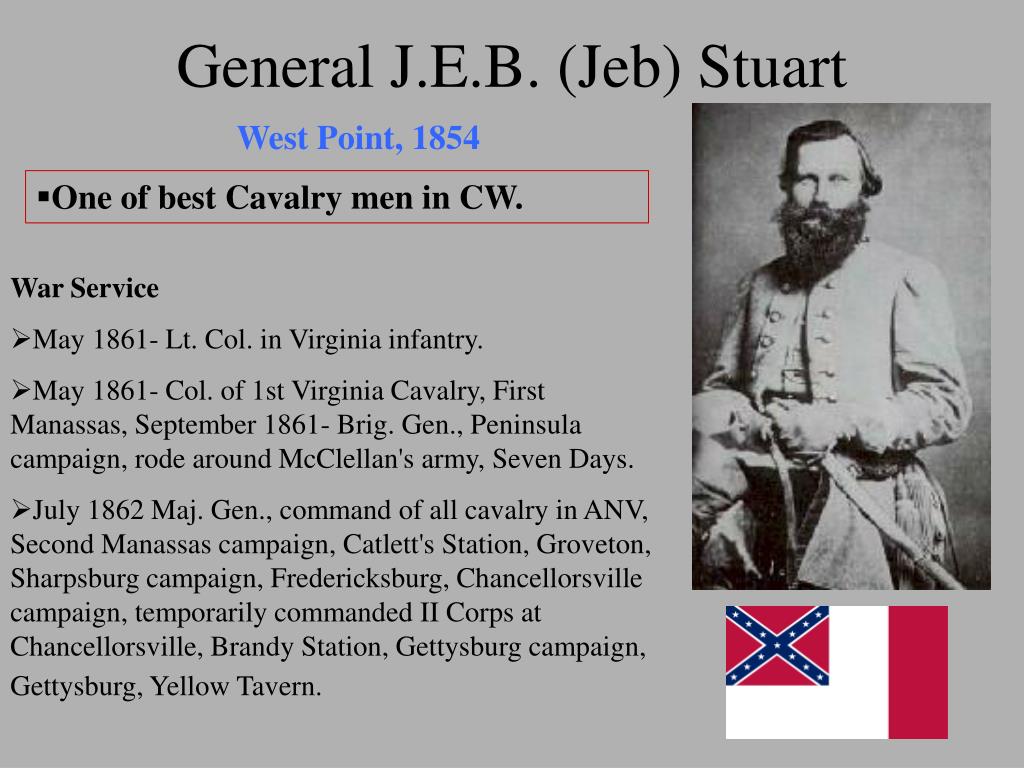 General J.E.B. (Jeb) Stuart

West Point, 1854

▪One of best Cavalry men in CW.

War Service

➢May 1861- Lt. Col. in Virginia infantry.

➢May 1861- Col. of 1st Virginia Cavalry, First Manassas, September 1861- Brig. Gen., Peninsula campaign, rode around McClellan's army, Seven Days.

➢July 1862 Maj. Gen., command of all cavalry in ANV, Second Manassas campaign, Catlett's Station, Groveton, Sharpsburg campaign, Fredericksburg, Chancellorsville campaign, temporarily commanded II Corps at Chancellorsville, Brandy Station, Gettysburg campaign, Gettysburg, Yellow Tavern.